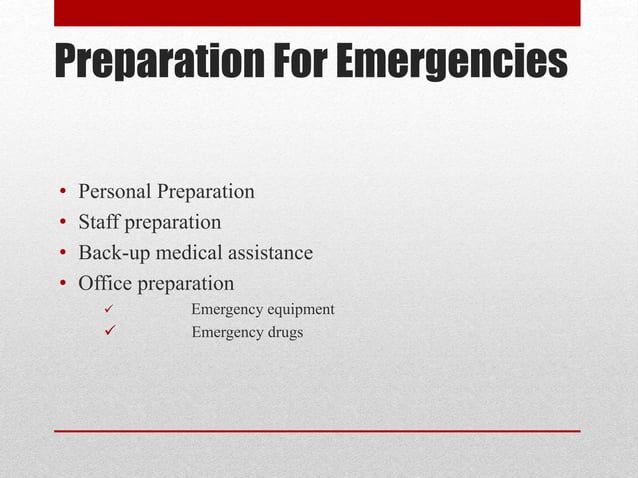 Preparation For Emergencies

• Personal Preparation
• Staff preparation
• Back-up medical assistance
• Office preparation
✓ Emergency equipment
✓ Emergency drugs